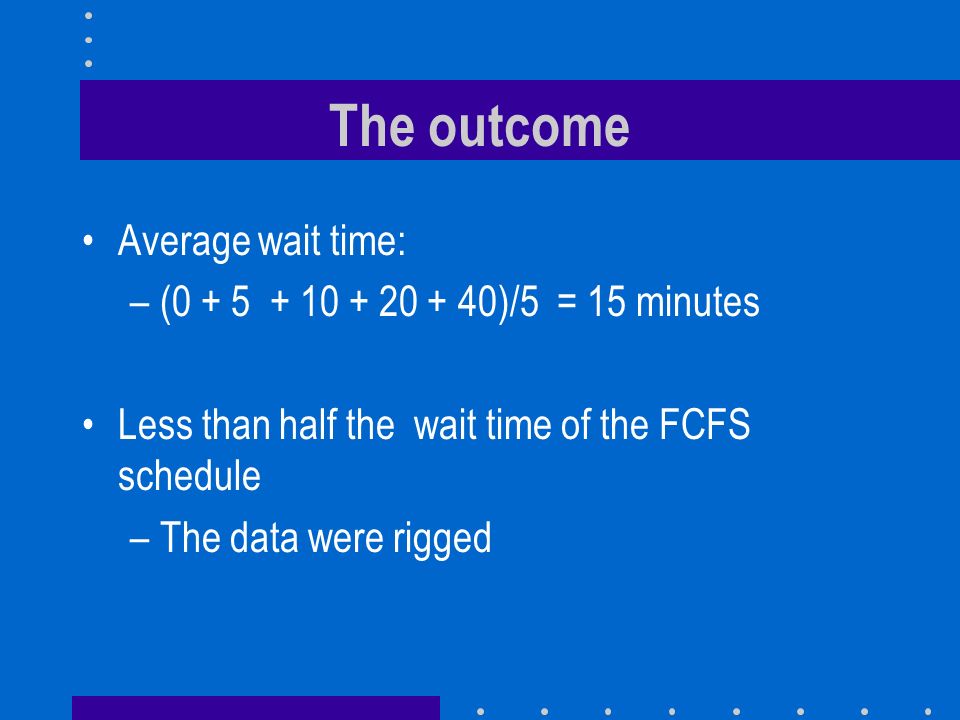 The outcome

• Average wait time:
– $(0 + 5 + 10 + 20 + 40)/5 = 15$ minutes

• Less than half the wait time of the FCFS schedule
– The data were rigged